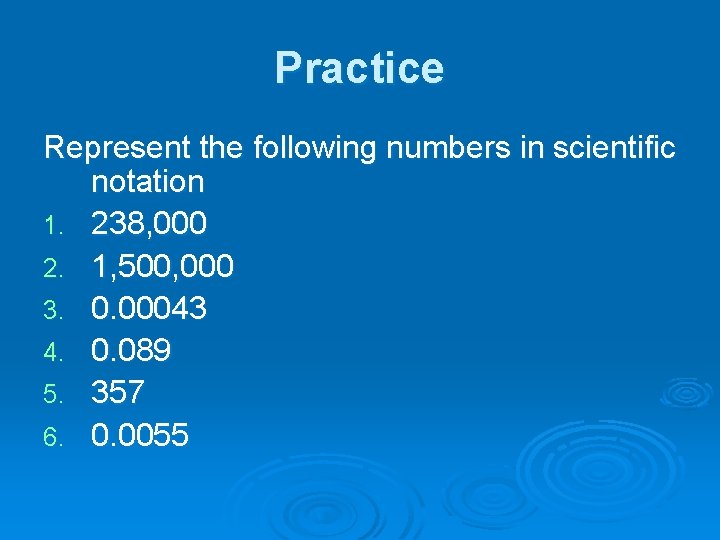 Practice

Represent the following numbers in scientific notation

1. 238,000
2. 1,500,000
3. 0.00043
4. 0.089
5. 357
6. 0.0055